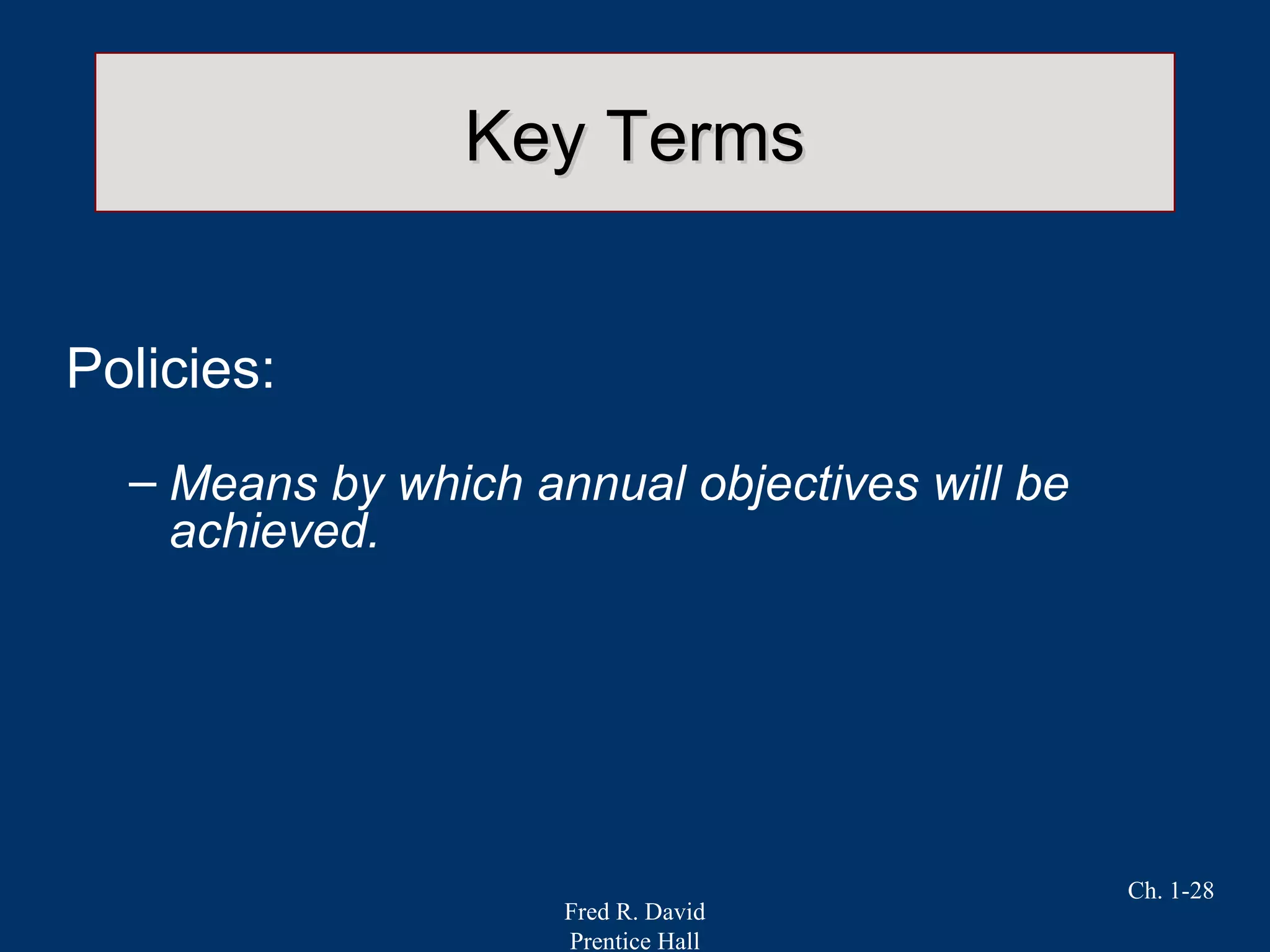 Key Terms

Policies:

– Means by which annual objectives will be achieved.

Ch. 1-28

Fred R. David
Prentice Hall